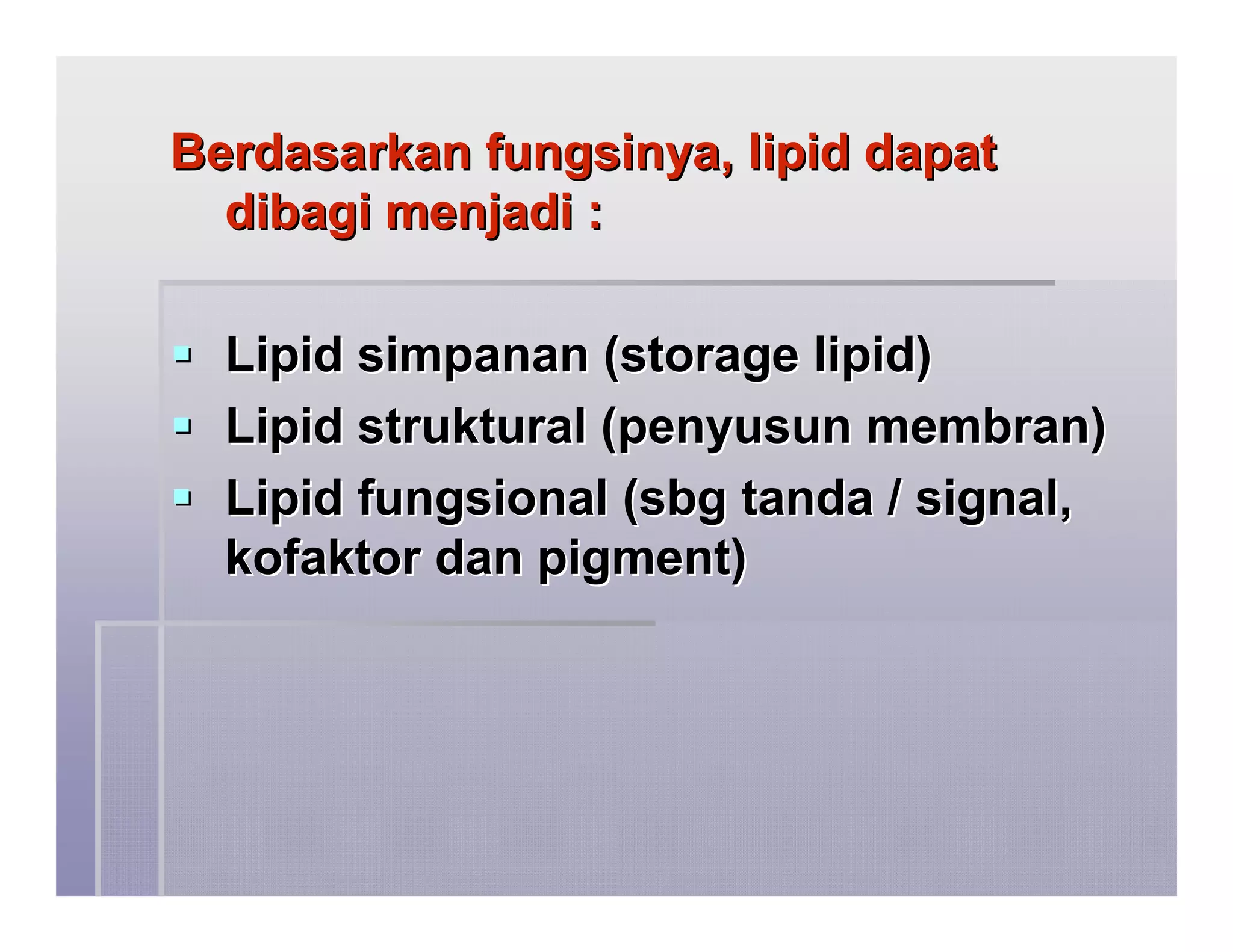 Berdasarkan fungsinya, lipid dapat dibagi menjadi :

- Lipid simpanan (storage lipid)
- Lipid struktural (penyusun membran)
- Lipid fungsional (sbg tanda / signal, kofaktor dan pigment)